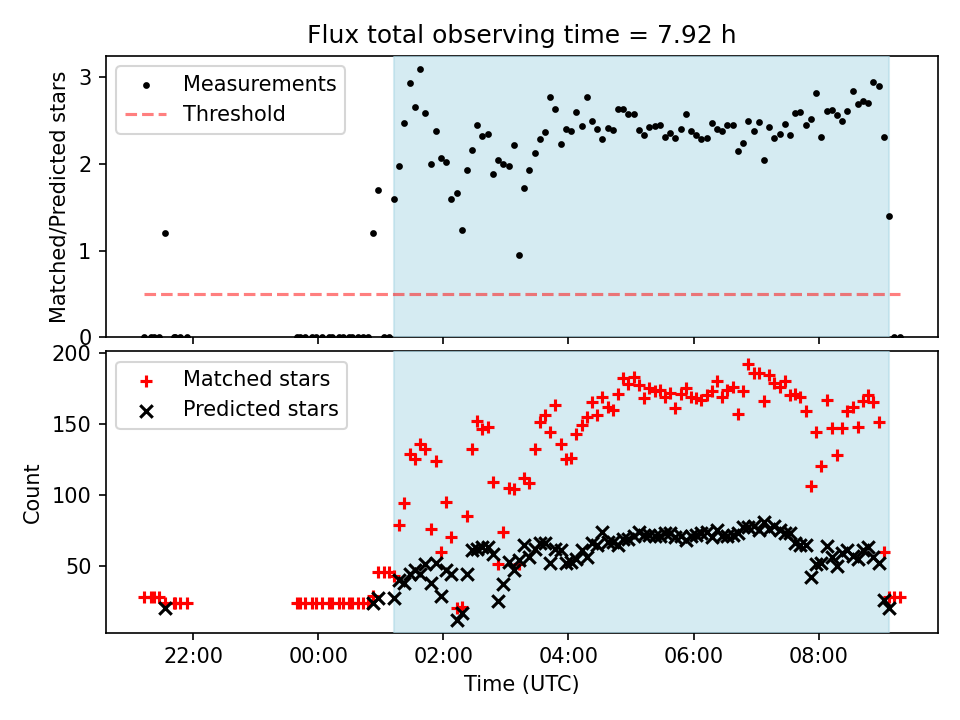 Flux total observing time = 7.92 h

Measurements
Threshold

Matched/Predicted stars

3
2
1
0

Matched stars
Predicted stars

Count

200
150
100
50

22:00
00:00
02:00
04:00
06:00
08:00

Time (UTC)